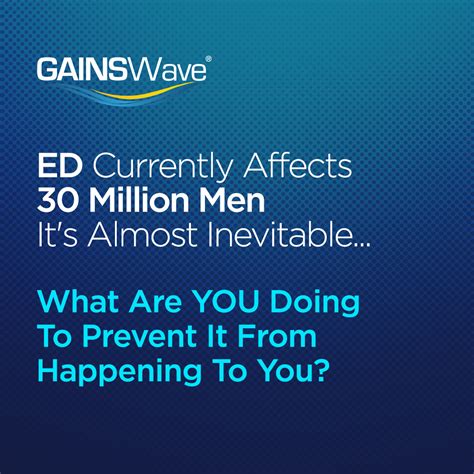 GAINSWave®

ED Currently Affects
30 Million Men
It's Almost Inevitable...

What Are YOU Doing To Prevent It From Happening To You?